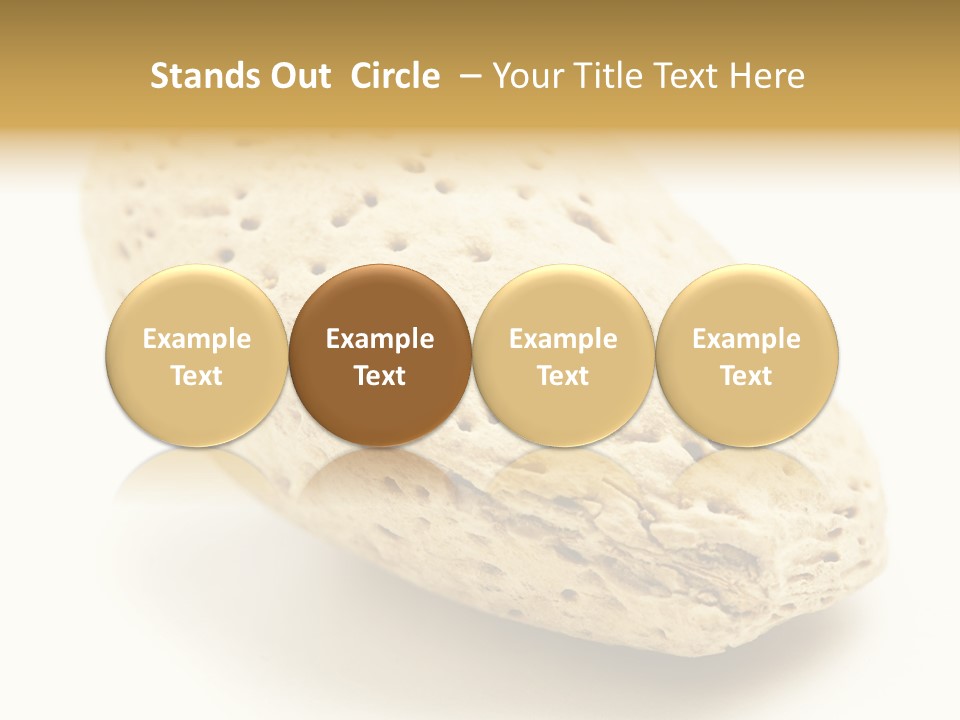 Stands Out Circle – Your Title Text Here

Example Text

Example Text

Example Text

Example Text